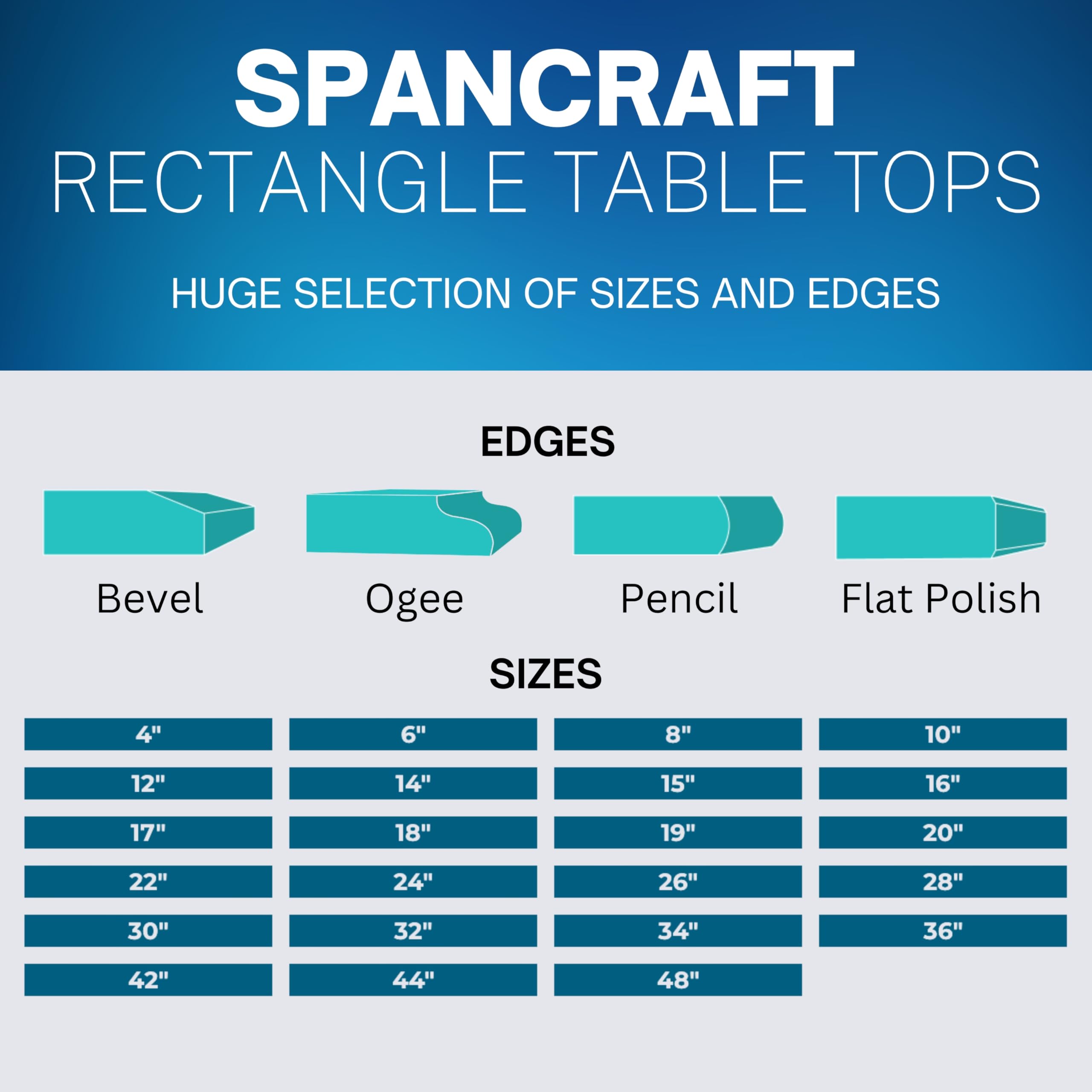 SPANCRAFT
RECTANGLE TABLE TOPS

HUGE SELECTION OF SIZES AND EDGES

EDGES

Bevel

Ogee

Pencil

Flat Polish

SIZES

| 4" | 6" | 8" | 10" |
|---|---|---|---|
| 12" | 14" | 15" | 16" |
| 17" | 18" | 19" | 20" |
| 22" | 24" | 26" | 28" |
| 30" | 32" | 34" | 36" |
| 42" | 44" | 48" | |